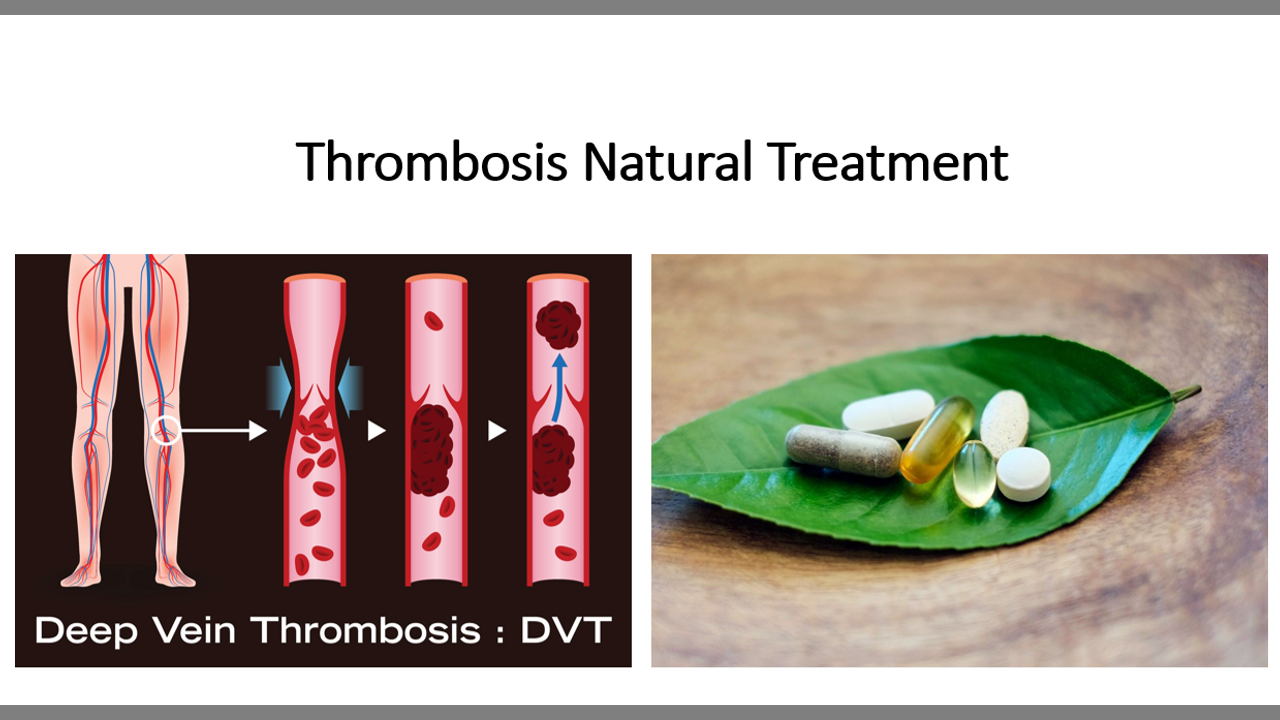 Thrombosis Natural Treatment

Deep Vein Thrombosis : DVT